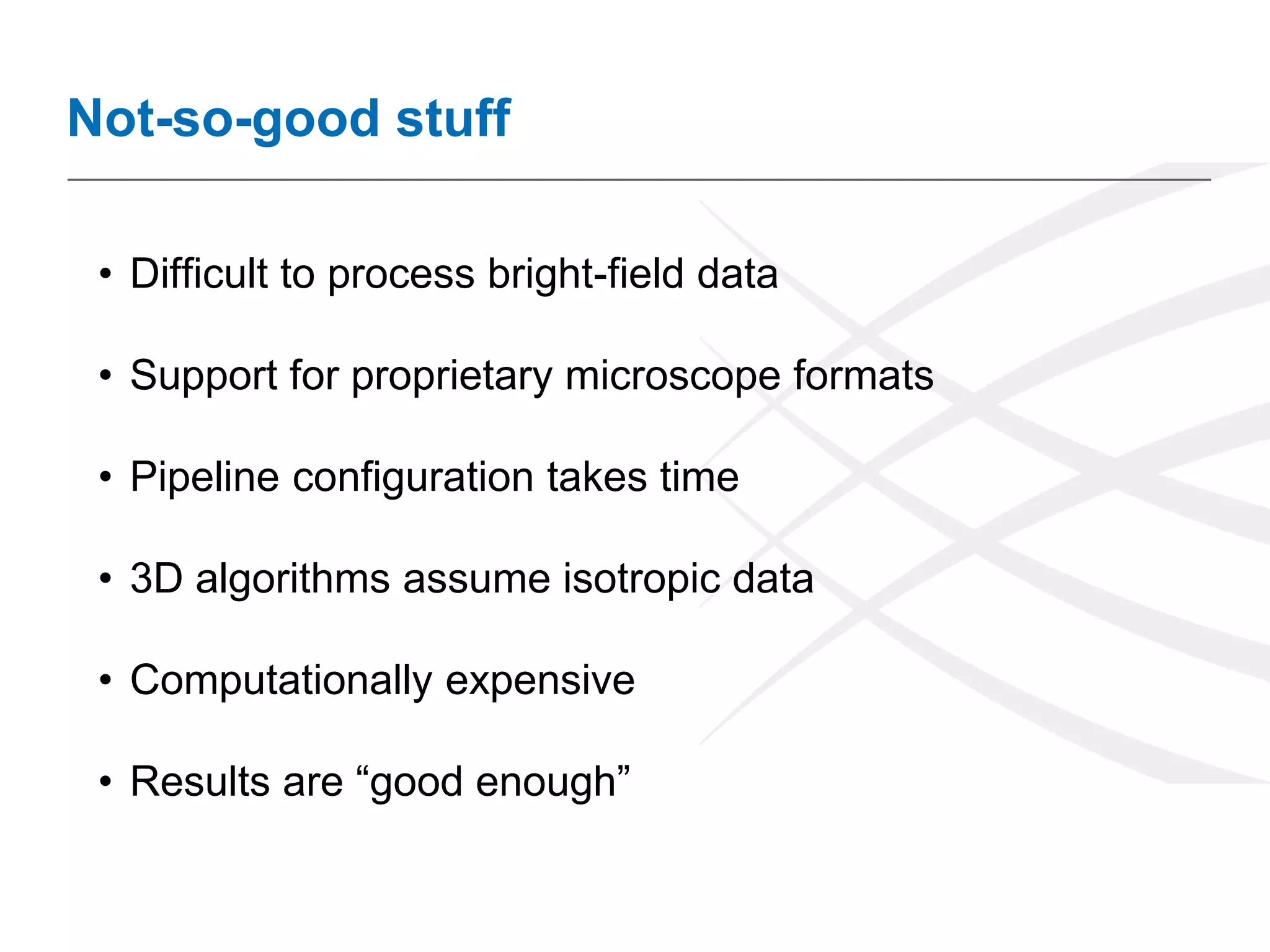 Not-so-good stuff

• Difficult to process bright-field data

• Support for proprietary microscope formats

• Pipeline configuration takes time

• 3D algorithms assume isotropic data

• Computationally expensive

• Results are “good enough”